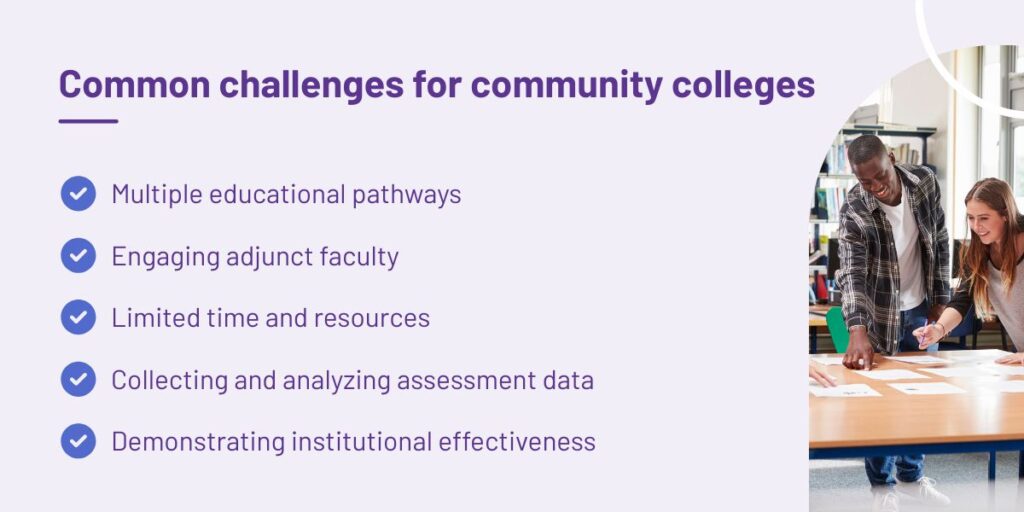 Common challenges for community colleges

Multiple educational pathways

Engaging adjunct faculty

Limited time and resources

Collecting and analyzing assessment data

Demonstrating institutional effectiveness